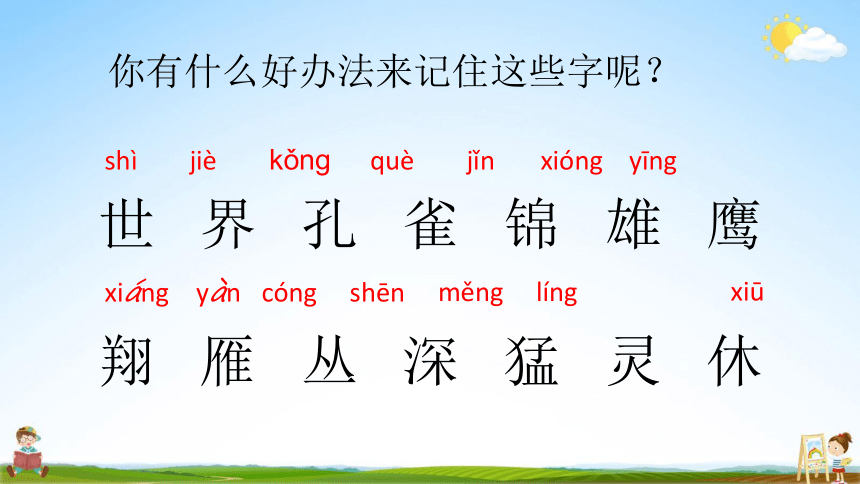 你有什么好办法来记住这些字呢？

shì jiè kǒng què jǐn xióng yīng
世 界 孔 雀 锦 雄 鹰

xiáng yàn cóng shēn měng líng xiū
翔 雁 丛 深 猛 灵 休